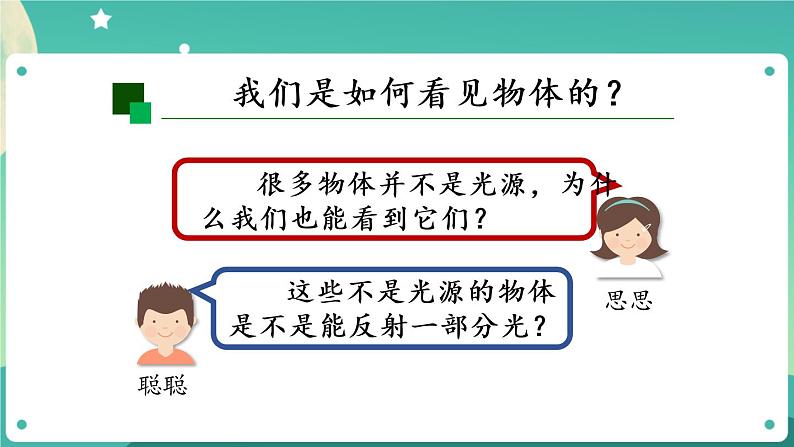 我们是如何看见物体的？

很多物体并不是光源，为什么我们也能看到它们？

思思

这些不是光源的物体是不是能反射一部分光？

聪聪